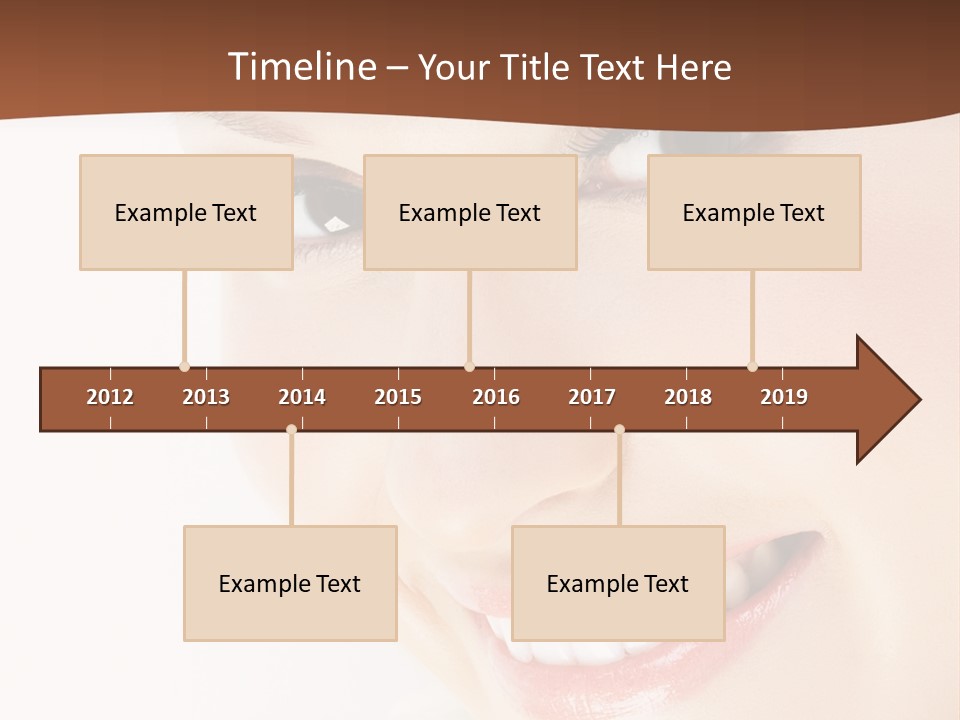 Timeline – Your Title Text Here

Example Text

Example Text

Example Text

2012 2013 2014 2015 2016 2017 2018 2019

Example Text

Example Text